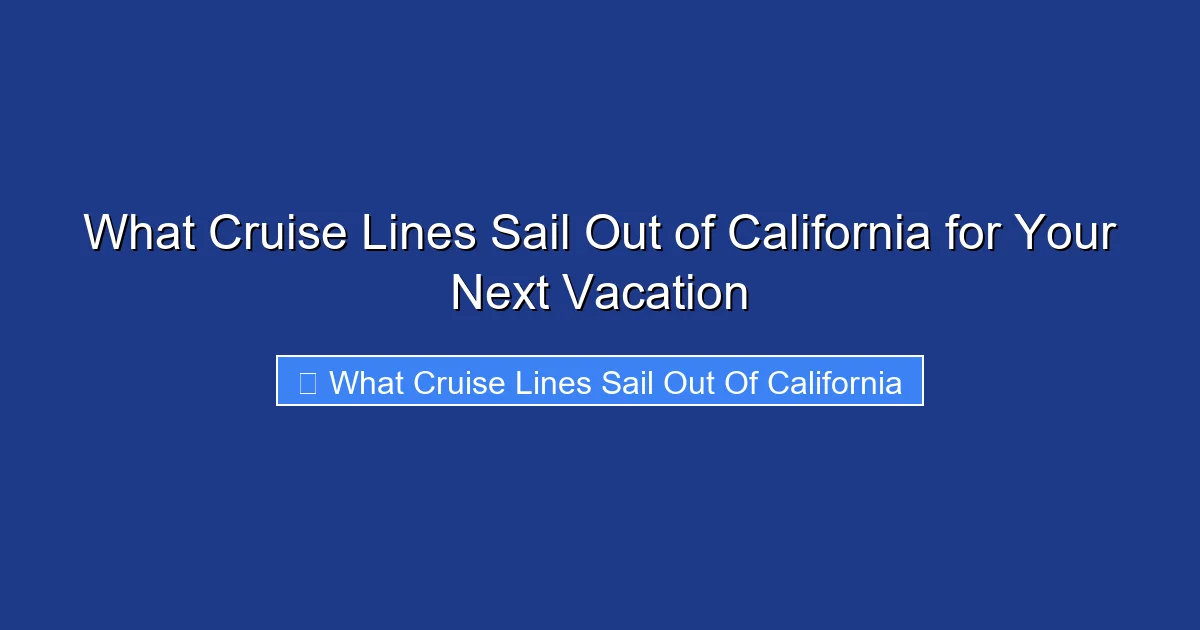 What Cruise Lines Sail Out of California for Your Next Vacation

What Cruise Lines Sail Out Of California